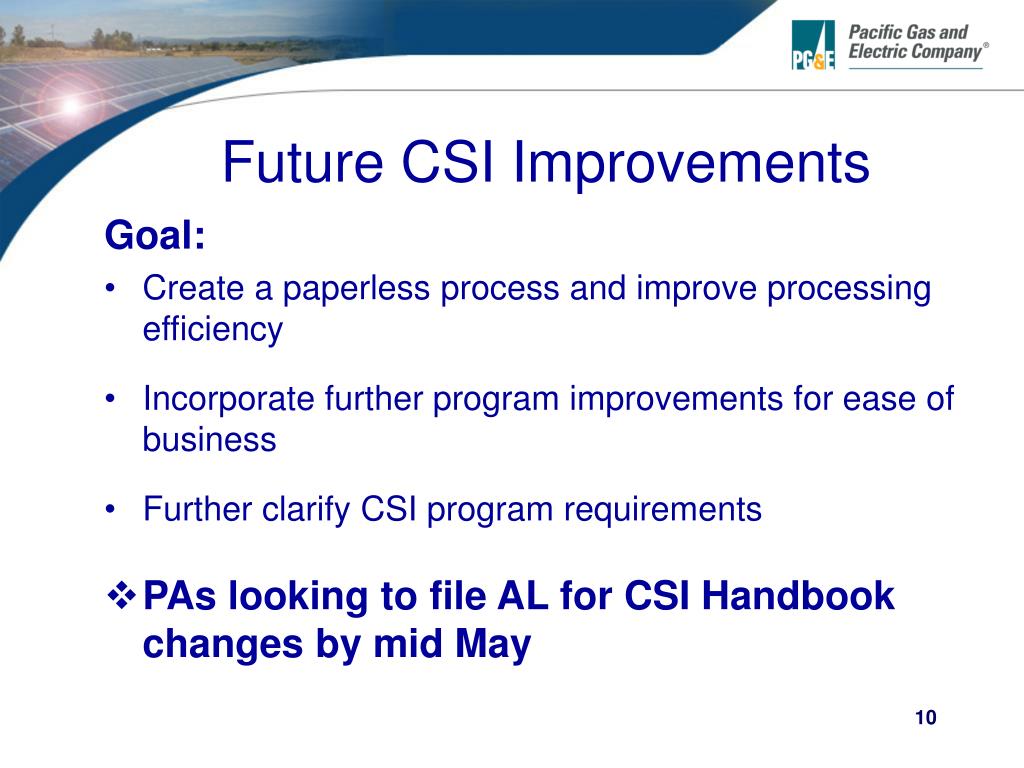 PG&E Pacific Gas and Electric Company®

Future CSI Improvements

Goal:

• Create a paperless process and improve processing efficiency

• Incorporate further program improvements for ease of business

• Further clarify CSI program requirements

❖ PAs looking to file AL for CSI Handbook changes by mid May

10